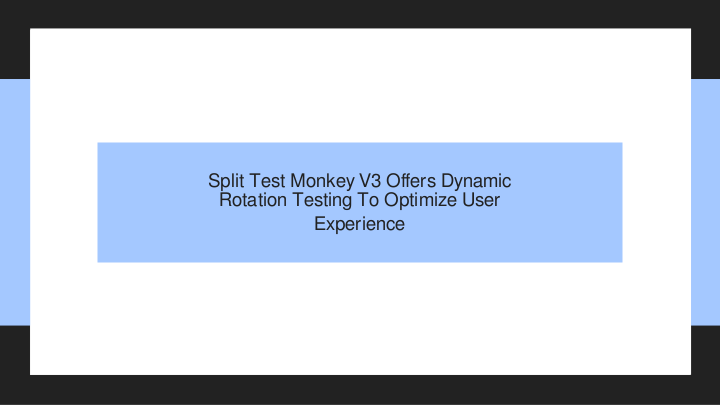 Split Test Monkey V3 Offers Dynamic Rotation Testing To Optimize User Experience